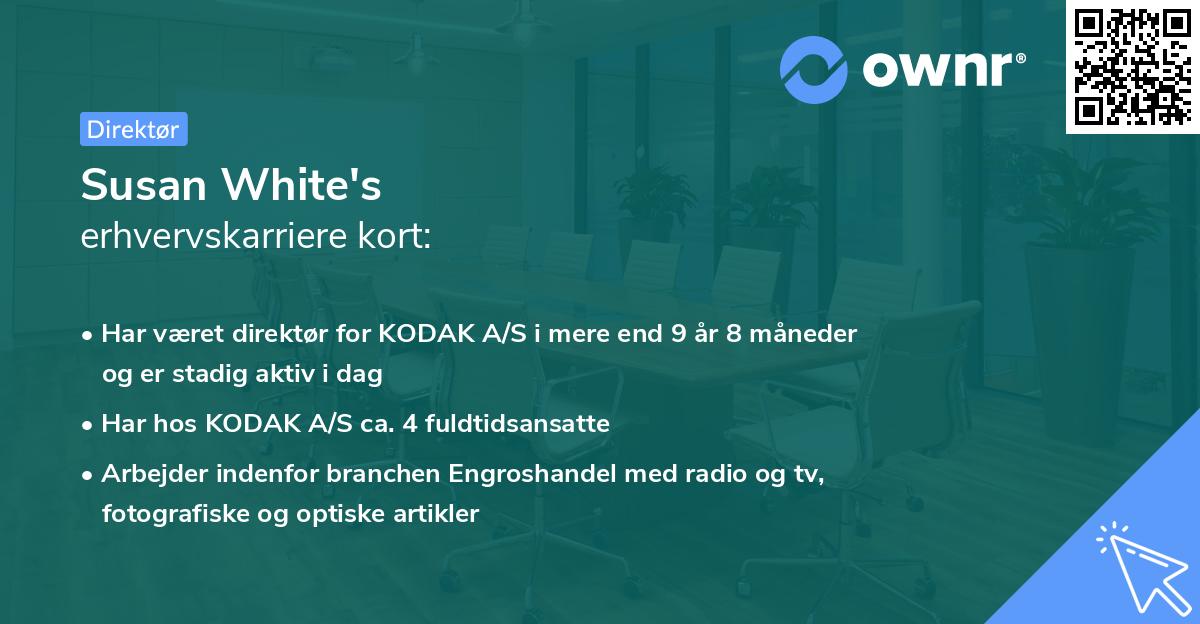 ownr®

Direktør

Susan White's
erhvervskarriere kort:

• Har været direktør for KODAK A/S i mere end 9 år 8 måneder og er stadig aktiv i dag
• Har hos KODAK A/S ca. 4 fuldtidsansatte
• Arbejder indenfor branchen Engroshandel med radio og tv, fotografiske og optiske artikler